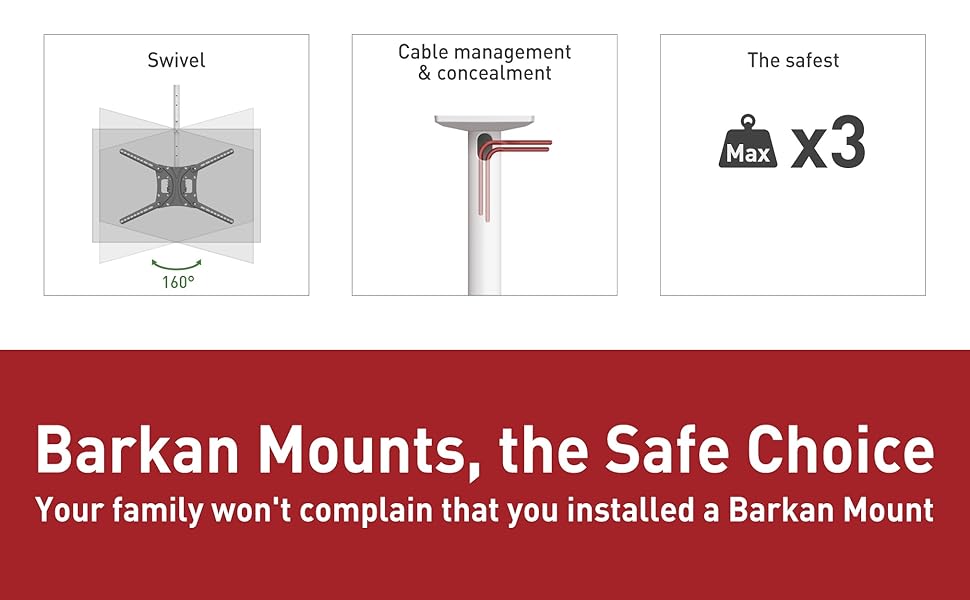 Swivel

160°

Cable management
& concealment

The safest

Max x3

Barkan Mounts, the Safe Choice
Your family won't complain that you installed a Barkan Mount